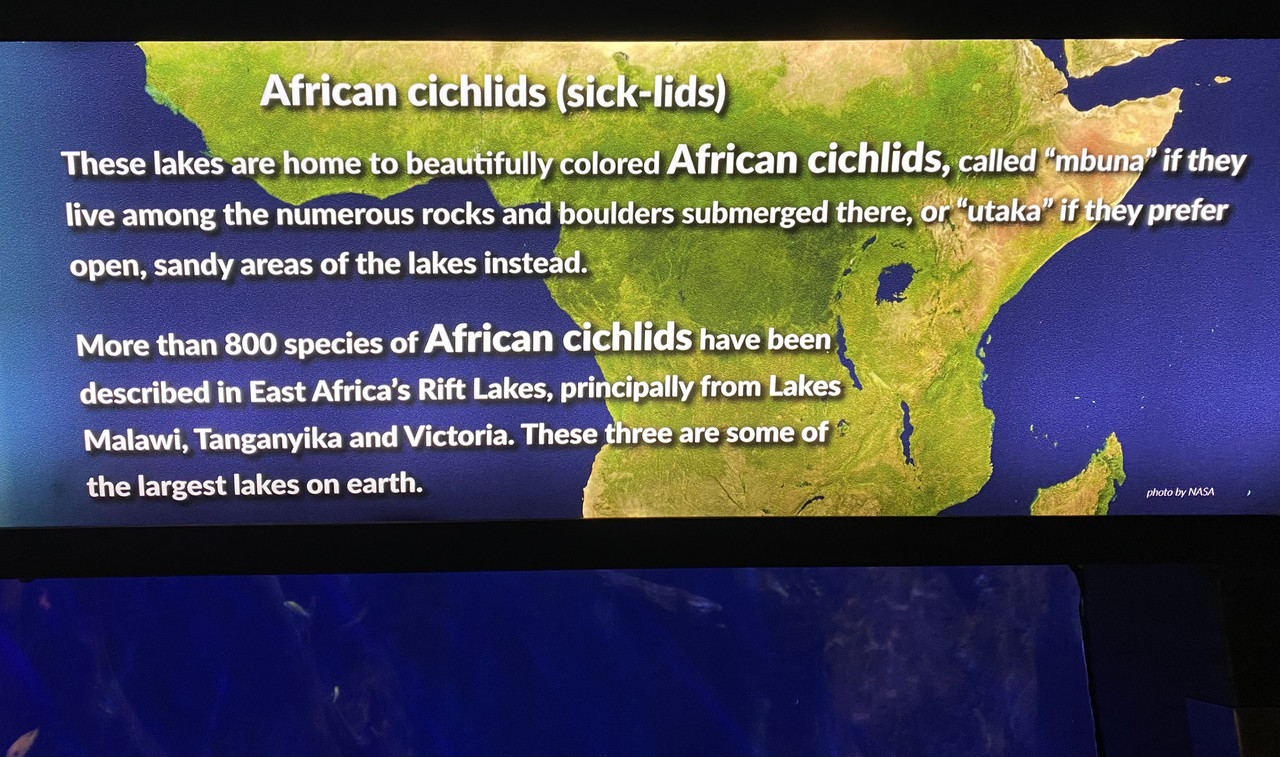 African cichlids (sick-lids)

These lakes are home to beautifully colored African cichlids, called "mbuna" if they live among the numerous rocks and boulders submerged there, or "utaka" if they prefer open, sandy areas of the lakes instead.

More than 800 species of African cichlids have been described in East Africa's Rift Lakes, principally from Lakes Malawi, Tanganyika and Victoria. These three are some of the largest lakes on earth.

photo by NASA